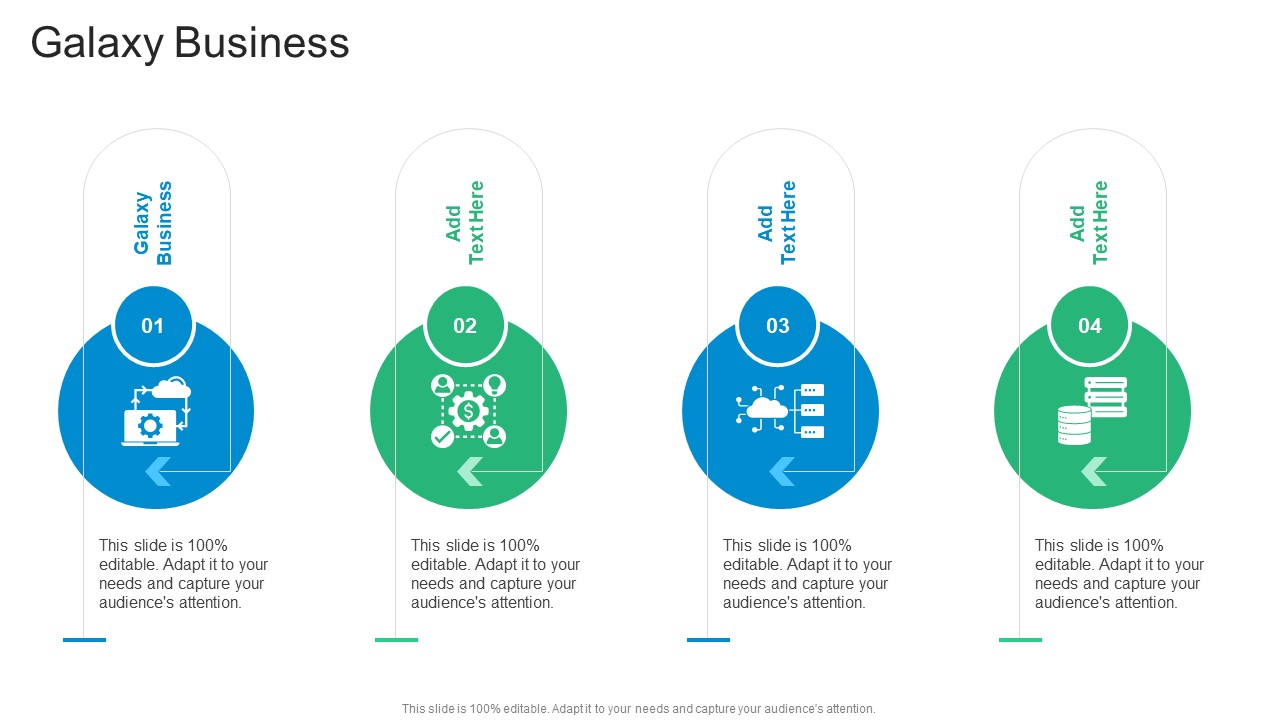 Galaxy Business

Galaxy Business

01

This slide is 100% editable. Adapt it to your needs and capture your audience's attention.

Add Text Here

02

This slide is 100% editable. Adapt it to your needs and capture your audience's attention.

Add Text Here

03

This slide is 100% editable. Adapt it to your needs and capture your audience's attention.

Add Text Here

04

This slide is 100% editable. Adapt it to your needs and capture your audience's attention.

This slide is 100% editable. Adapt it to your needs and capture your audience's attention.